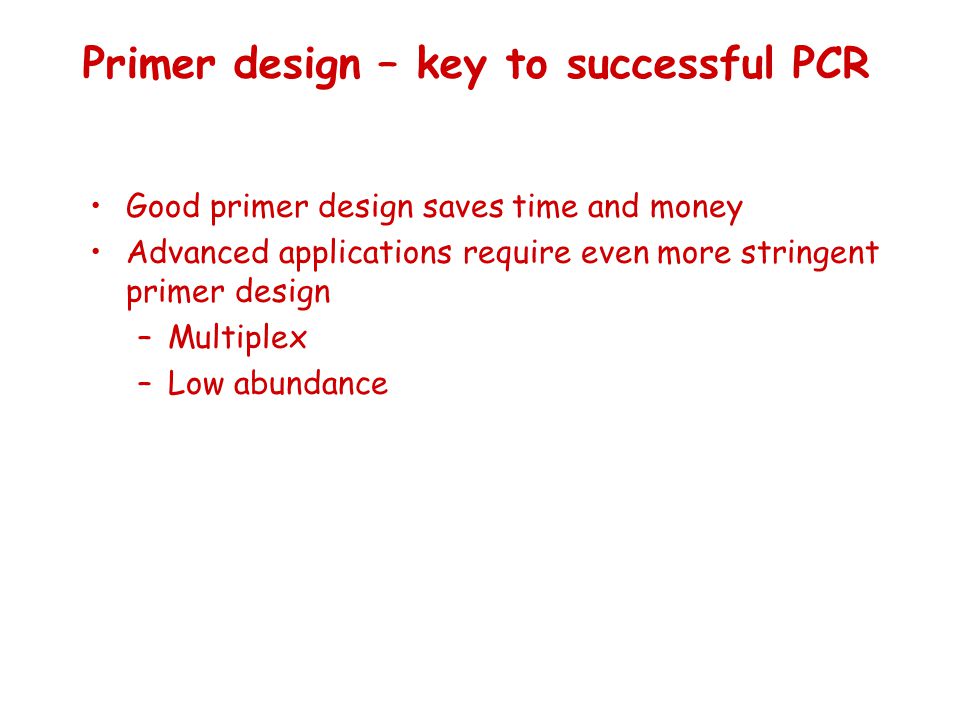 Primer design – key to successful PCR

• Good primer design saves time and money
• Advanced applications require even more stringent primer design
  – Multiplex
  – Low abundance